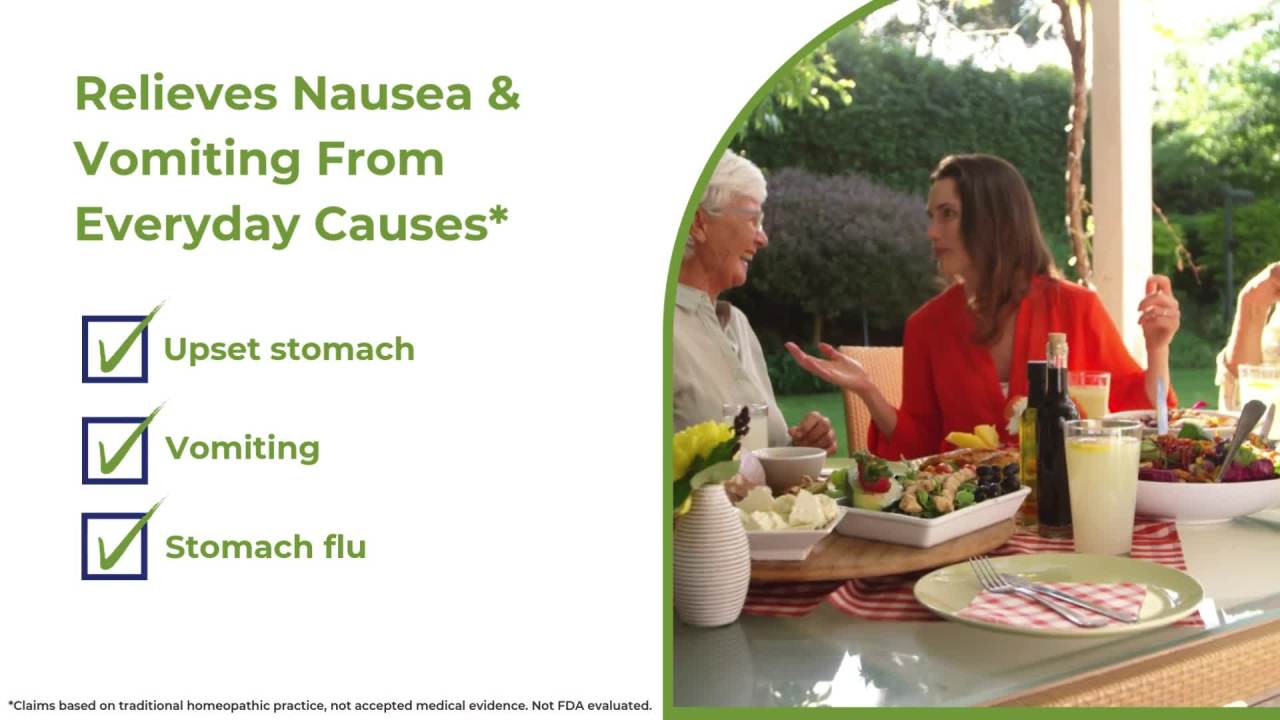 Relieves Nausea & Vomiting From Everyday Causes*

Upset stomach

Vomiting

Stomach flu

*Claims based on traditional homeopathic practice, not accepted medical evidence. Not FDA evaluated.